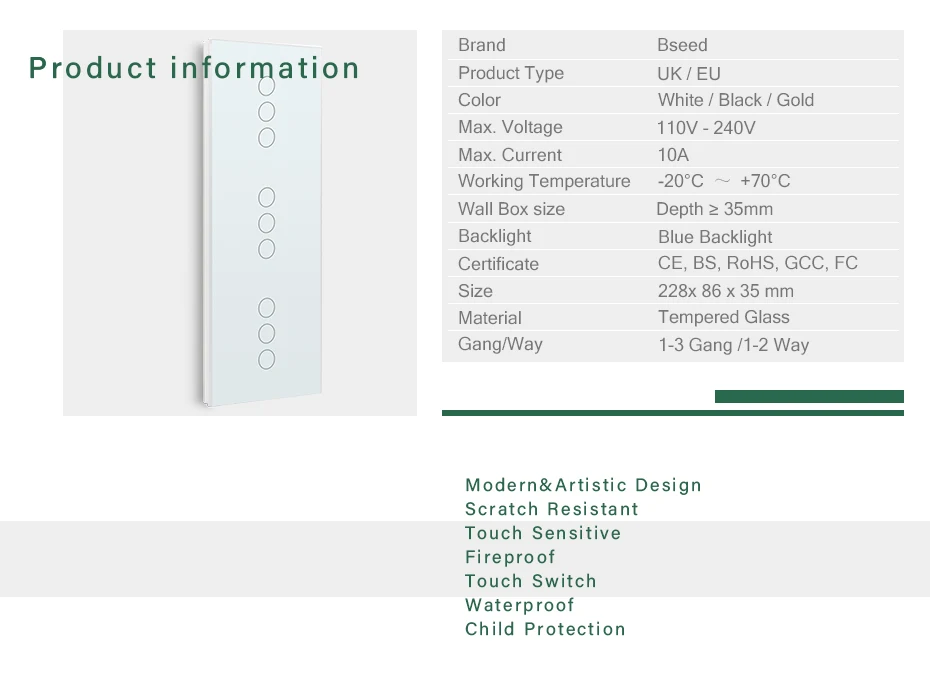 Product information

| Brand | Bseed |
|---|---|
| Product Type | UK / EU |
| Color | White / Black / Gold |
| Max. Voltage | 110V - 240V |
| Max. Current | 10A |
| Working Temperature | -20°C ～ +70°C |
| Wall Box size | Depth ≥ 35mm |
| Backlight | Blue Backlight |
| Certificate | CE, BS, RoHS, GCC, FC |
| Size | 228x 86 x 35 mm |
| Material | Tempered Glass |
| Gang/Way | 1-3 Gang /1-2 Way |

Modern&Artistic Design
Scratch Resistant
Touch Sensitive
Fireproof
Touch Switch
Waterproof
Child Protection